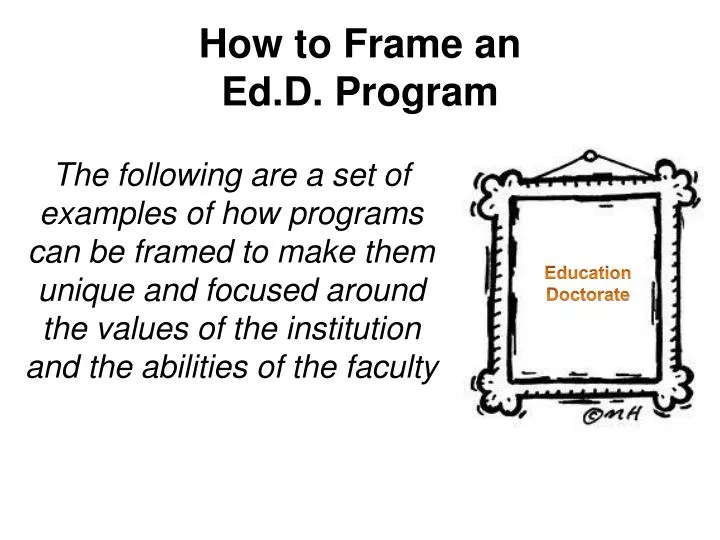 How to Frame an Ed.D. Program

The following are a set of examples of how programs can be framed to make them unique and focused around the values of the institution and the abilities of the faculty

Education Doctorate

©MH